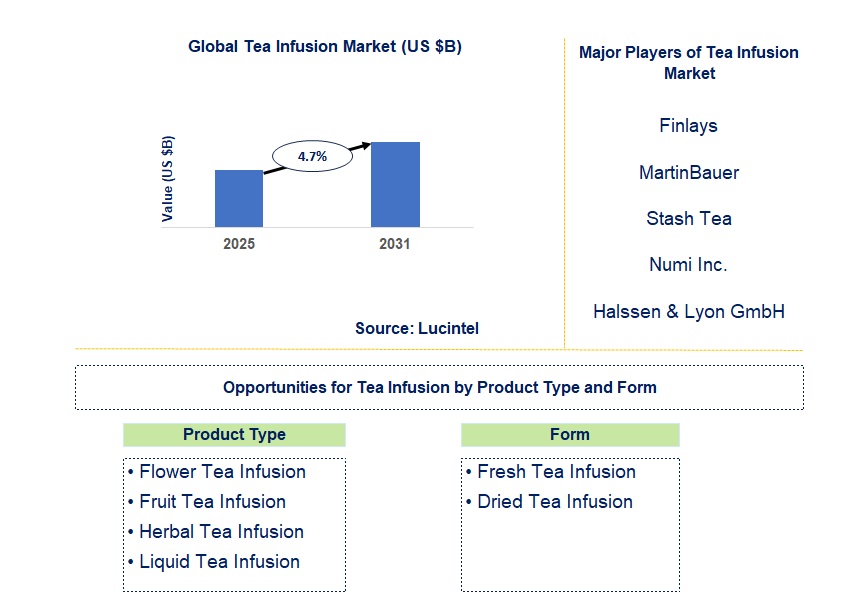 Global Tea Infusion Market (US $B)

Value (US $B)

4.7%

2025

2031

Source: Lucintel

Major Players of Tea Infusion Market

Finlays

MartinBauer

Stash Tea

Numi Inc.

Halssen & Lyon GmbH

Opportunities for Tea Infusion by Product Type and Form

Product Type

• Flower Tea Infusion
• Fruit Tea Infusion
• Herbal Tea Infusion
• Liquid Tea Infusion

Form

• Fresh Tea Infusion
• Dried Tea Infusion